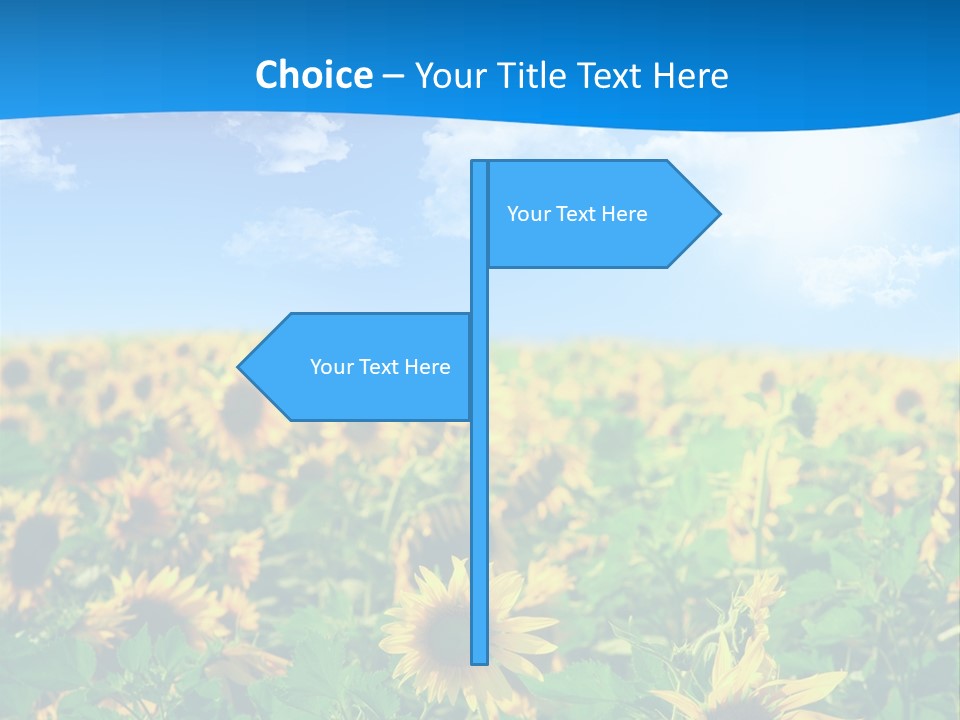 Choice – Your Title Text Here

Your Text Here

Your Text Here